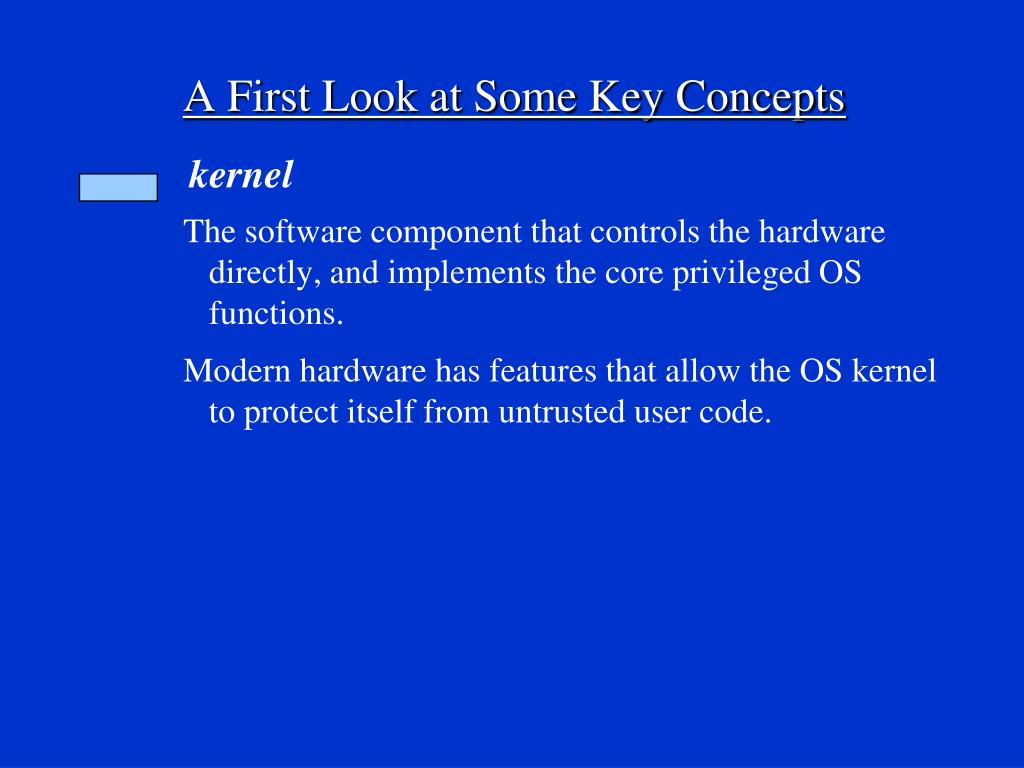 A First Look at Some Key Concepts

kernel

The software component that controls the hardware directly, and implements the core privileged OS functions.

Modern hardware has features that allow the OS kernel to protect itself from untrusted user code.